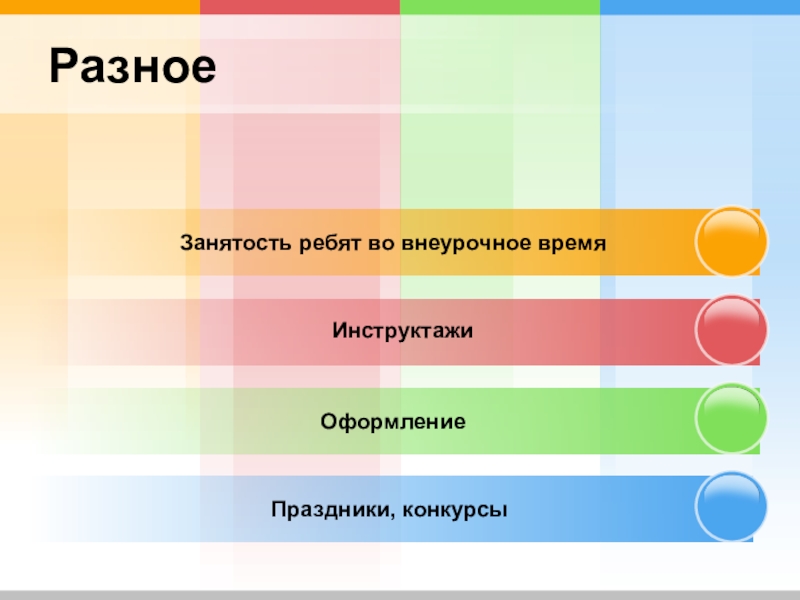 Разное

Занятость ребят во внеурочное время

Инструктажи

Оформление

Праздники, конкурсы